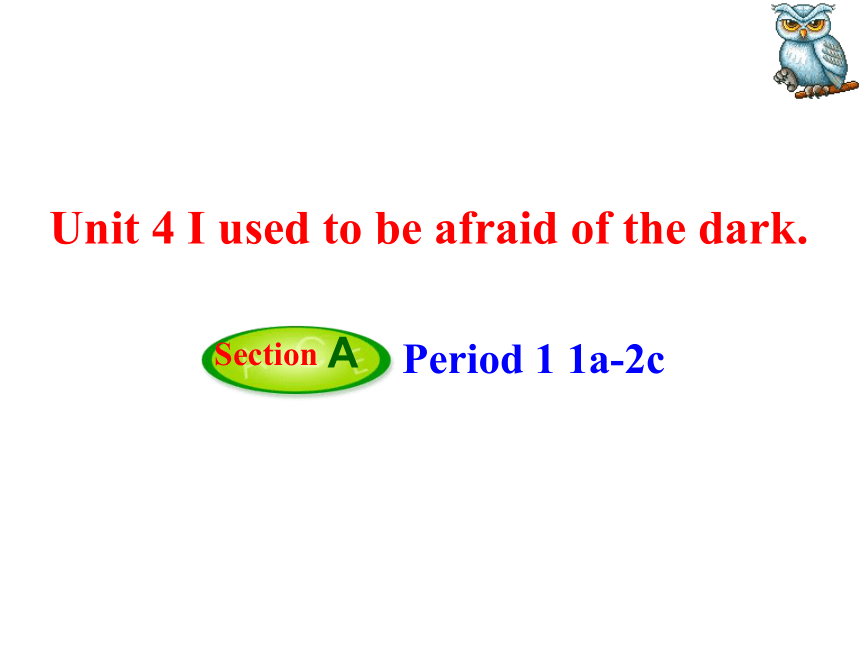 Unit 4 I used to be afraid of the dark.

Section A Period 1 1a-2c